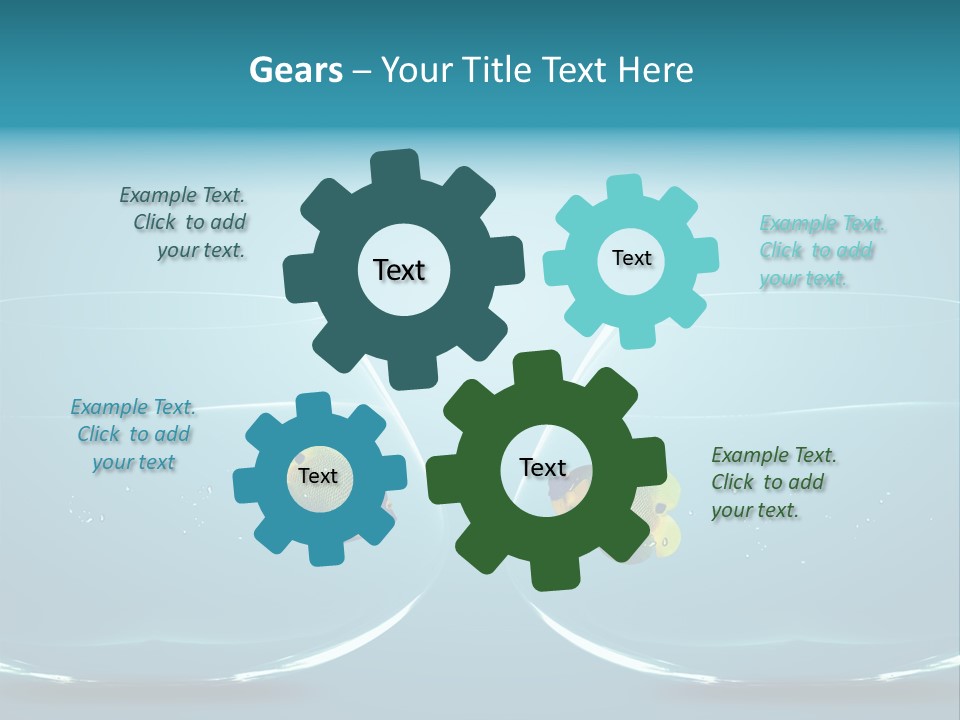 Gears – Your Title Text Here

Example Text. Click to add your text.

Text

Text

Example Text. Click to add your text.

Example Text. Click to add your text

Text

Text

Example Text. Click to add your text.